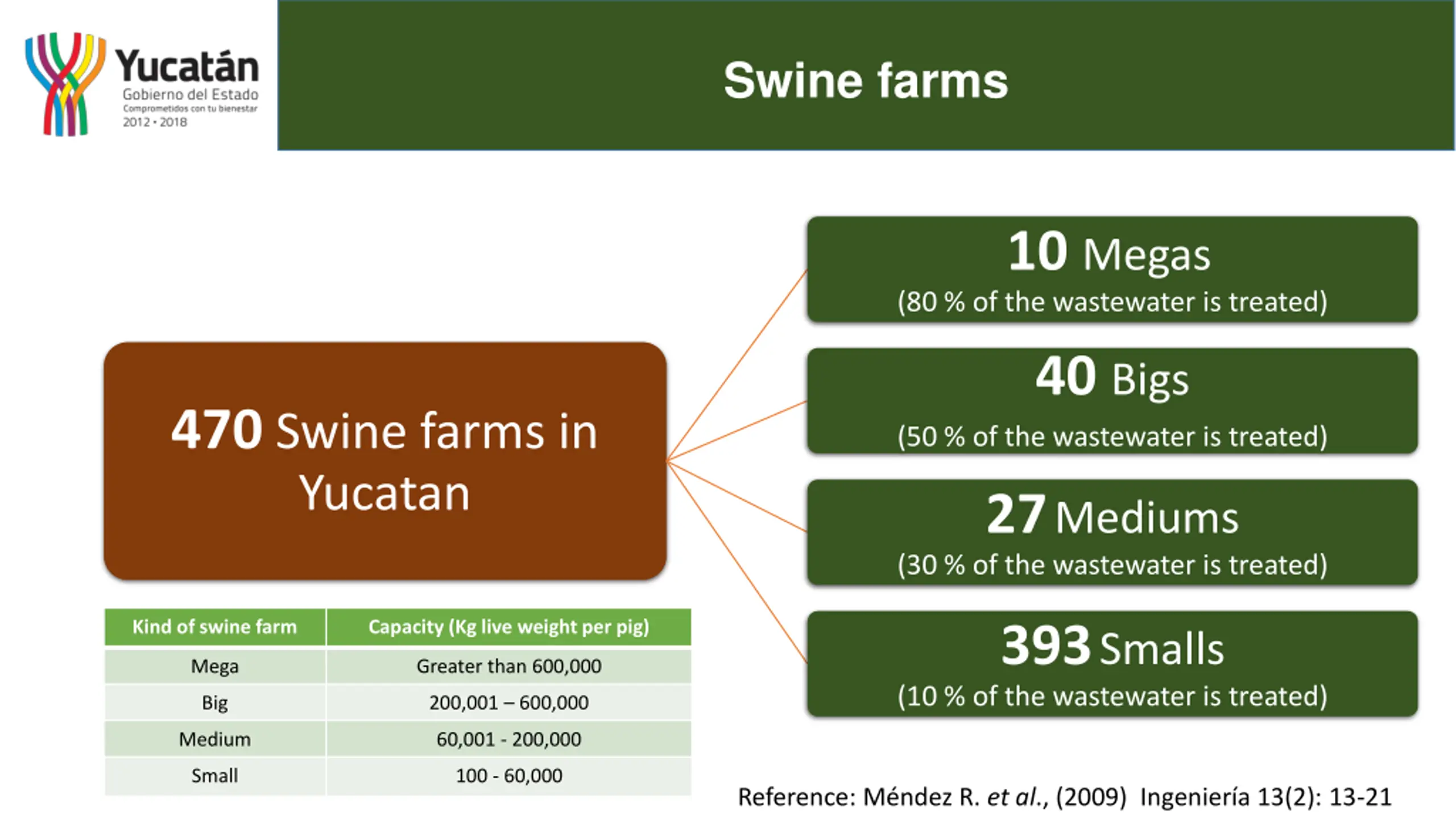 Yucatán
Gobierno del Estado
Comprometidos con tu bienestar
2012 • 2018

Swine farms

470 Swine farms in Yucatan

10 Megas
(80 % of the wastewater is treated)

40 Bigs
(50 % of the wastewater is treated)

27 Mediums
(30 % of the wastewater is treated)

393 Smalls
(10 % of the wastewater is treated)

| Kind of swine farm | Capacity (Kg live weight per pig) |
|---|---|
| Mega | Greater than 600,000 |
| Big | 200,001 – 600,000 |
| Medium | 60,001 - 200,000 |
| Small | 100 - 60,000 |

Reference: Méndez R. et al., (2009) Ingeniería 13(2): 13-21